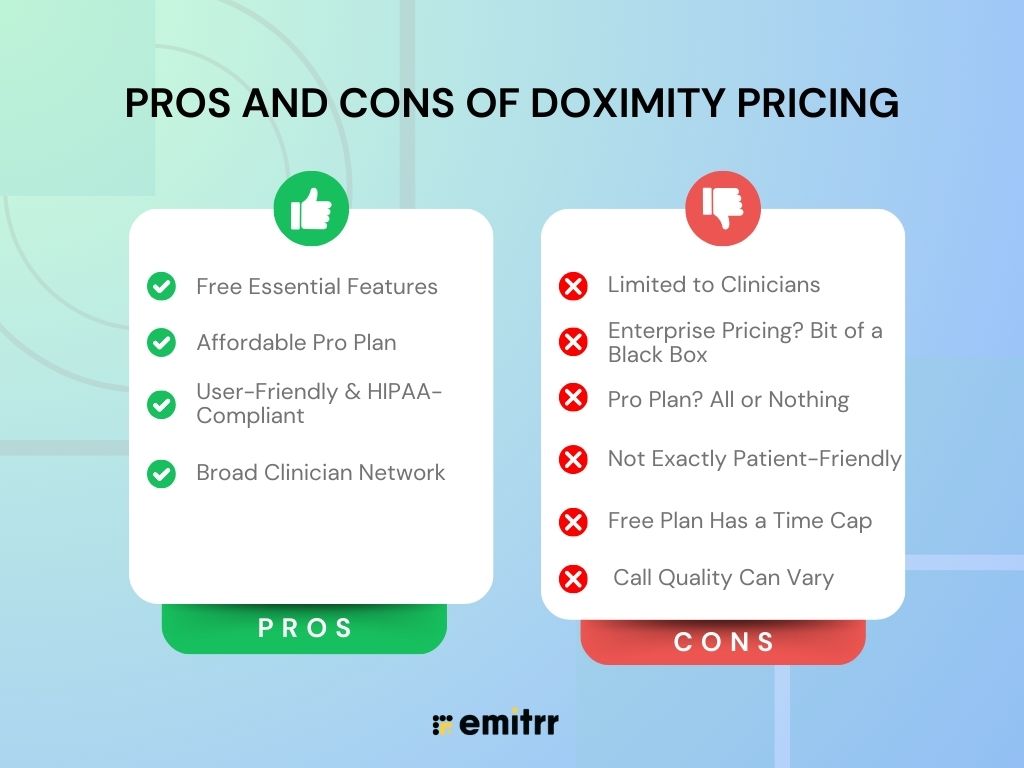 PROS AND CONS OF DOXIMITY PRICING

Free Essential Features

Affordable Pro Plan

User-Friendly & HIPAA-Compliant

Broad Clinician Network

PROS

Limited to Clinicians

Enterprise Pricing? Bit of a Black Box

Pro Plan? All or Nothing

Not Exactly Patient-Friendly

Free Plan Has a Time Cap

Call Quality Can Vary

CONS

emitrr